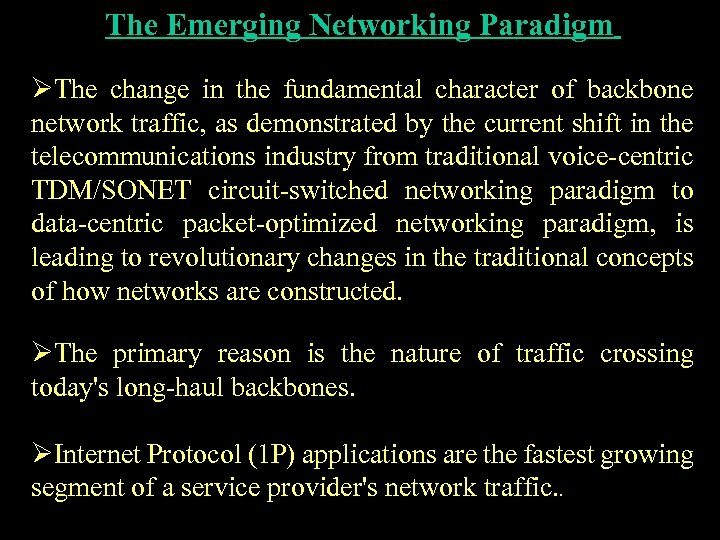 The Emerging Networking Paradigm

➢The change in the fundamental character of backbone network traffic, as demonstrated by the current shift in the telecommunications industry from traditional voice-centric TDM/SONET circuit-switched networking paradigm to data-centric packet-optimized networking paradigm, is leading to revolutionary changes in the traditional concepts of how networks are constructed.

➢The primary reason is the nature of traffic crossing today's long-haul backbones.

➢Internet Protocol (1P) applications are the fastest growing segment of a service provider's network traffic..